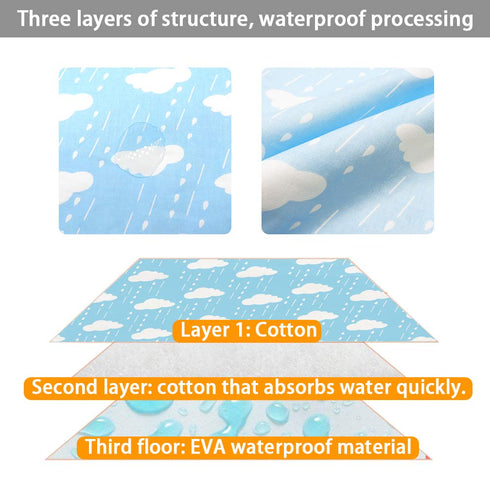 Three layers of structure, waterproof processing

Layer 1: Cotton

Second layer: cotton that absorbs water quickly.

Third floor: EVA waterproof material